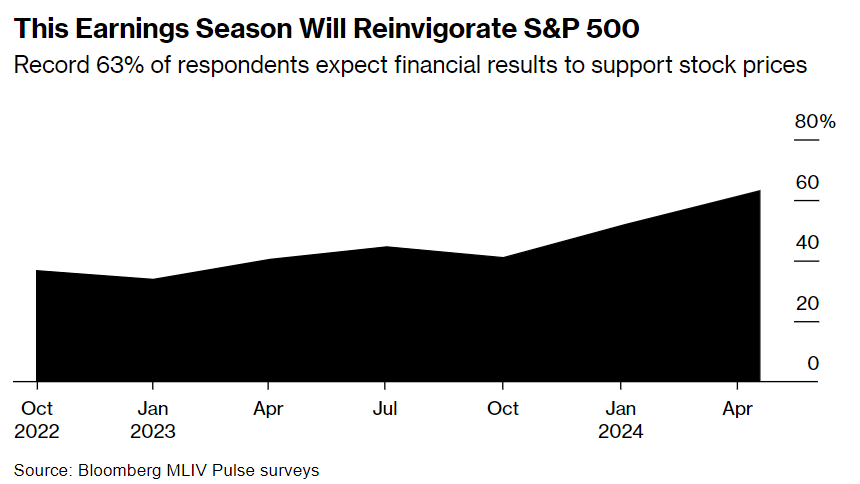 This Earnings Season Will Reinvigorate S&P 500

Record 63% of respondents expect financial results to support stock prices

80%
60
40
20
0

Oct 2022
Jan 2023
Apr
Jul
Oct
Jan 2024
Apr

Source: Bloomberg MLIV Pulse surveys